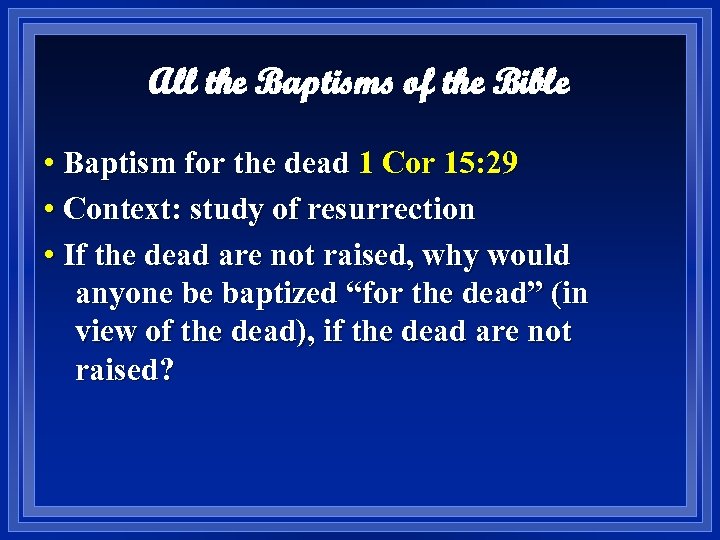 All the Baptisms of the Bible

• Baptism for the dead 1 Cor 15:29

• Context: study of resurrection

• If the dead are not raised, why would anyone be baptized “for the dead” (in view of the dead), if the dead are not raised?